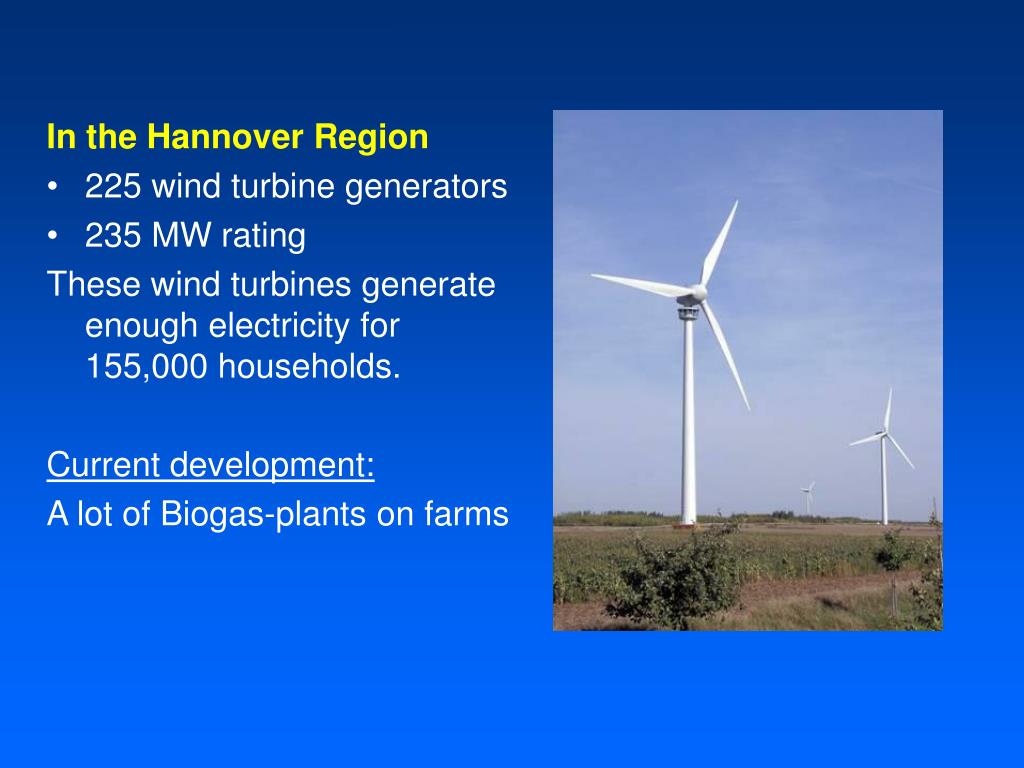 In the Hannover Region

• 225 wind turbine generators
• 235 MW rating

These wind turbines generate enough electricity for 155,000 households.

Current development:
A lot of Biogas-plants on farms